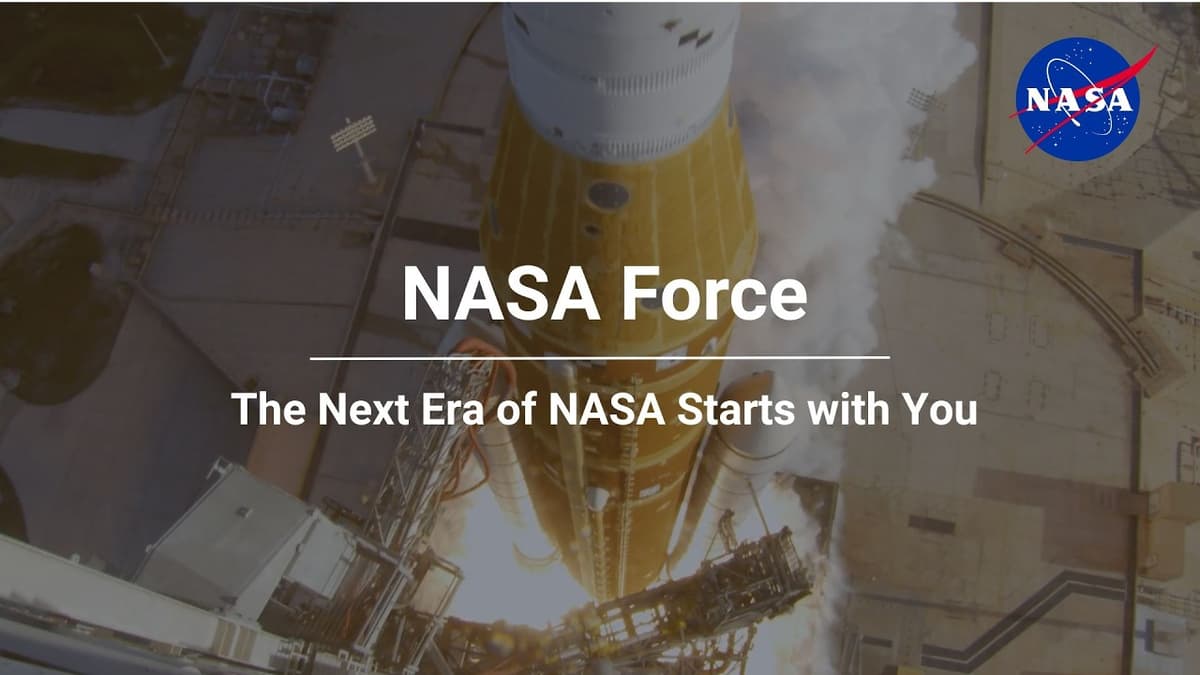 NASA

NASA Force

The Next Era of NASA Starts with You